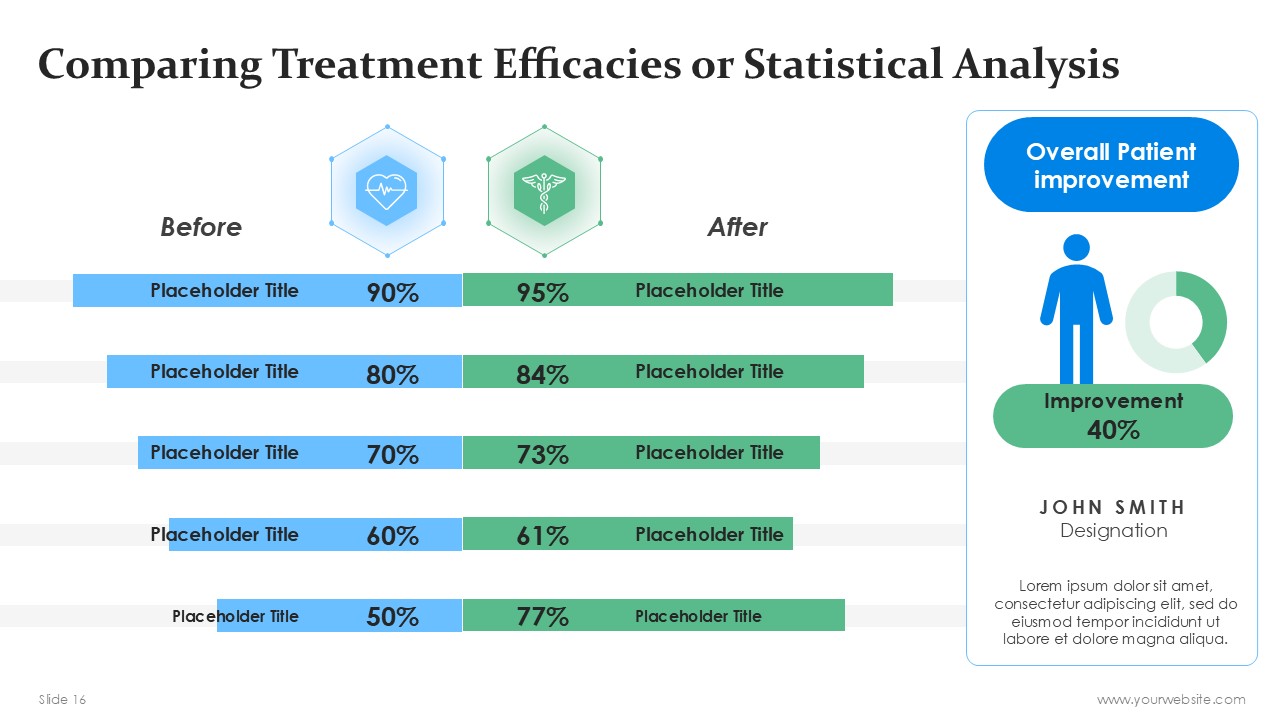 Comparing Treatment Efficacies or Statistical Analysis

Before

After

Placeholder Title 90% 95% Placeholder Title

Placeholder Title 80% 84% Placeholder Title

Placeholder Title 70% 73% Placeholder Title

Placeholder Title 60% 61% Placeholder Title

Placeholder Title 50% 77% Placeholder Title

Overall Patient improvement

Improvement 40%

JOHN SMITH
Designation

Lorem ipsum dolor sit amet, consectetur adipiscing elit, sed do eiusmod tempor incididunt ut labore et dolore magna aliqua.

Slide 16

www.yourwebsite.com